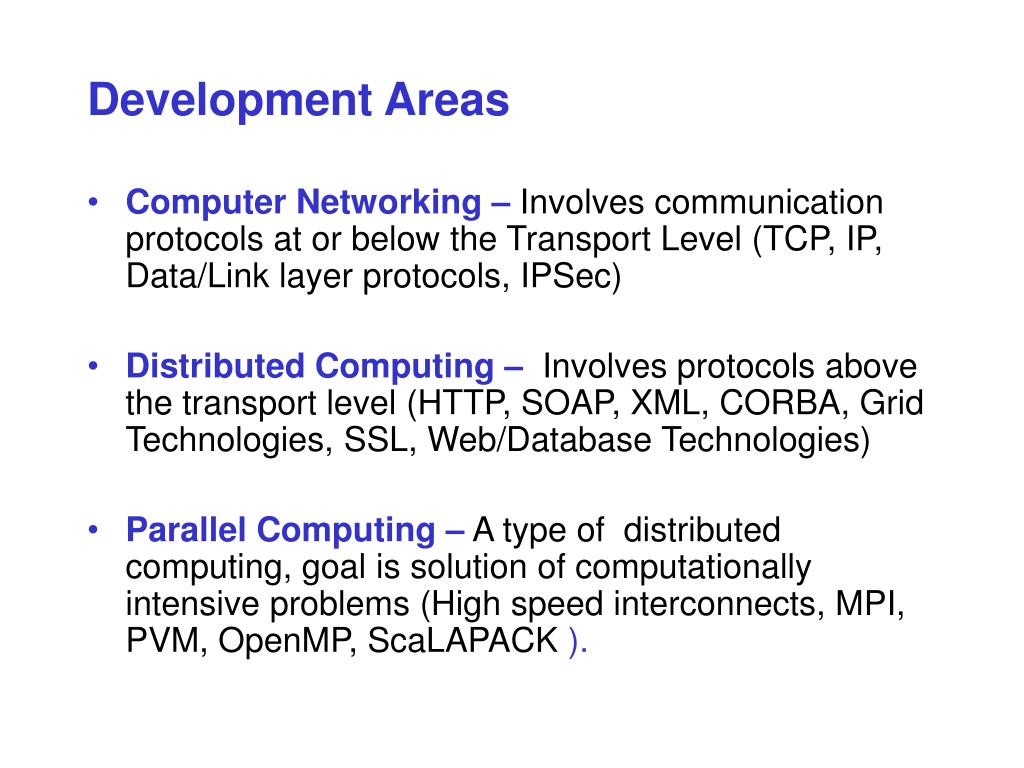 Development Areas

• Computer Networking – Involves communication protocols at or below the Transport Level (TCP, IP, Data/Link layer protocols, IPSec)

• Distributed Computing – Involves protocols above the transport level (HTTP, SOAP, XML, CORBA, Grid Technologies, SSL, Web/Database Technologies)

• Parallel Computing – A type of distributed computing, goal is solution of computationally intensive problems (High speed interconnects, MPI, PVM, OpenMP, ScaLAPACK ).